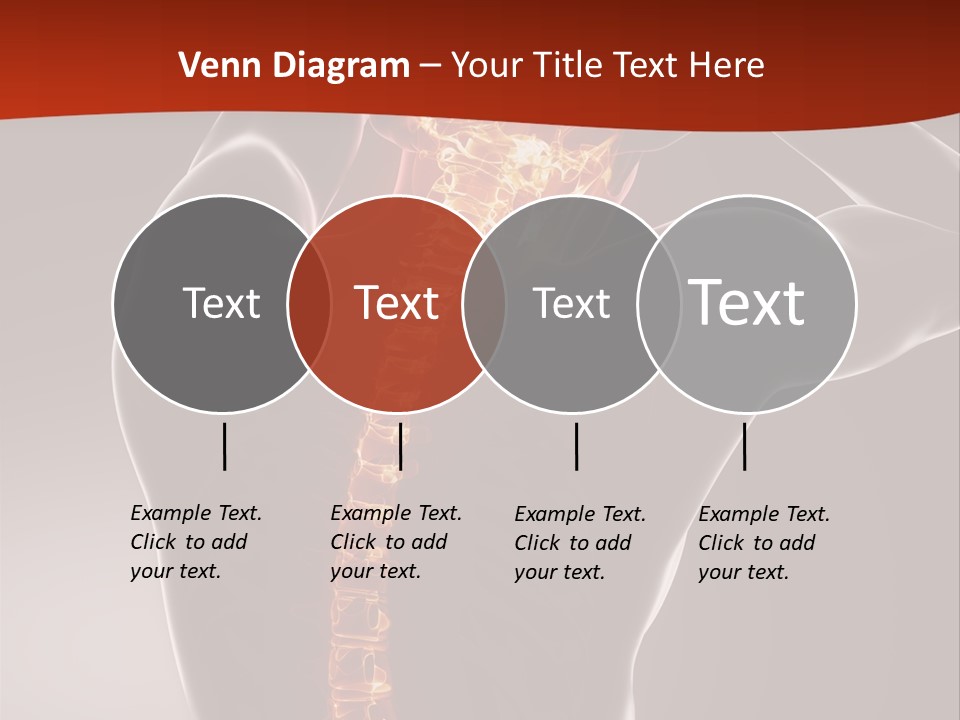 Venn Diagram – Your Title Text Here

Text

Text

Text

Text

Example Text. Click to add your text.

Example Text. Click to add your text.

Example Text. Click to add your text.

Example Text. Click to add your text.